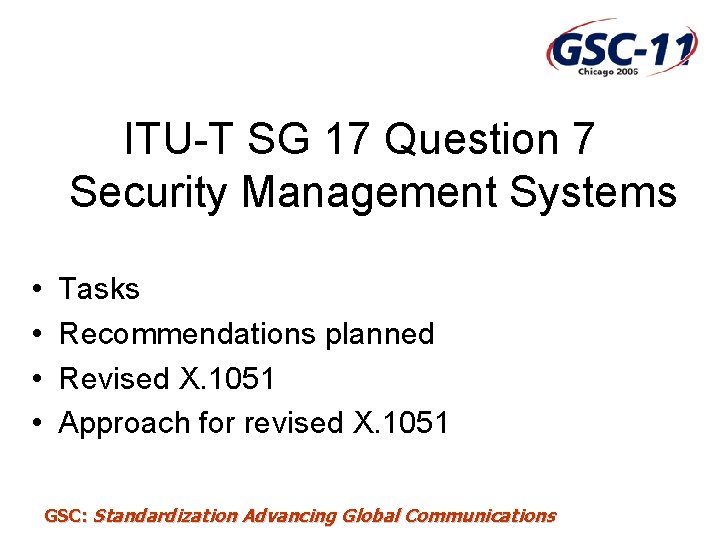 GSC-11
Chicago 2006

ITU-T SG 17 Question 7
Security Management Systems

• Tasks
• Recommendations planned
• Revised X.1051
• Approach for revised X.1051

GSC: Standardization Advancing Global Communications